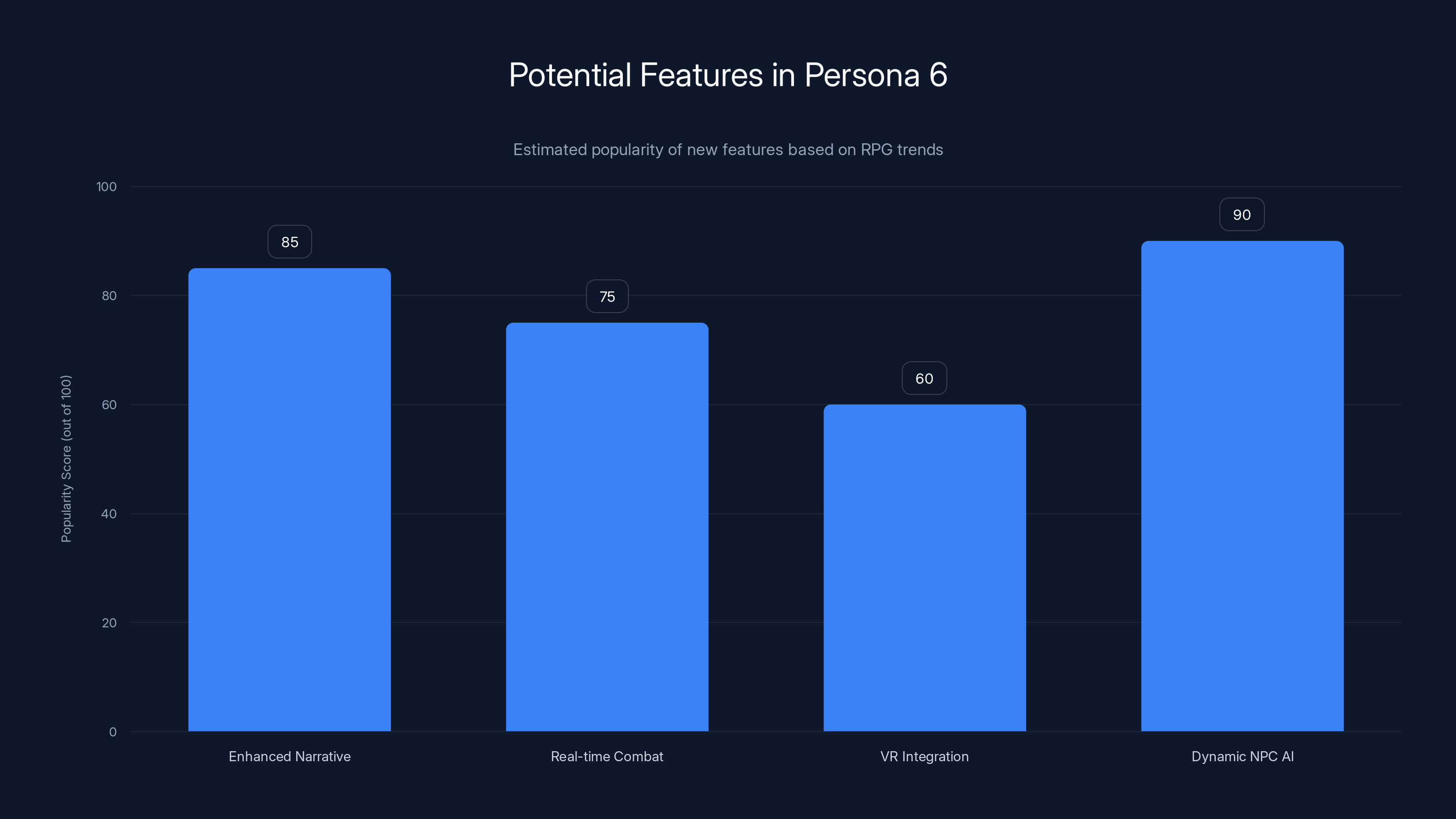 Potential Features in Persona 6

Estimated popularity of new features based on RPG trends

Popularity Score (out of 100)

100
80
60
40
20
0

85
75
60
90

Enhanced Narrative
Real-time Combat
VR Integration
Dynamic NPC AI